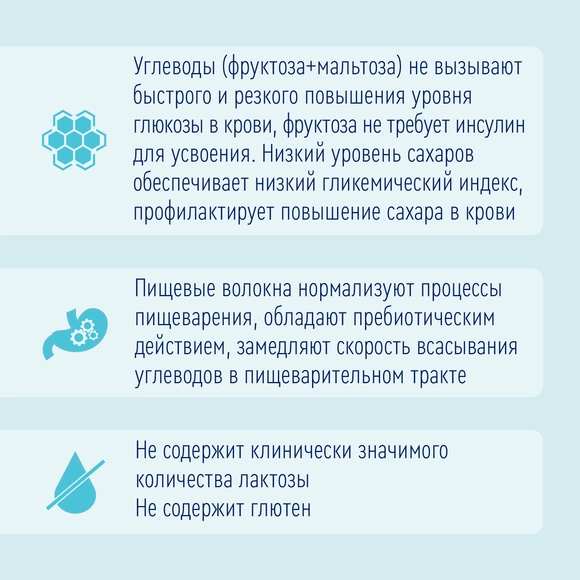 Углеводы (фруктоза+мальтоза) не вызывают быстрого и резкого повышения уровня глюкозы в крови, фруктоза не требует инсулин для усвоения. Низкий уровень сахаров обеспечивает низкий гликемический индекс, профилактирует повышение сахара в крови

Пищевые волокна нормализуют процессы пищеварения, обладают пребиотическим действием, замедляют скорость всасывания углеводов в пищеварительном тракте

Не содержит клинически значимого количества лактозы
Не содержит глютен